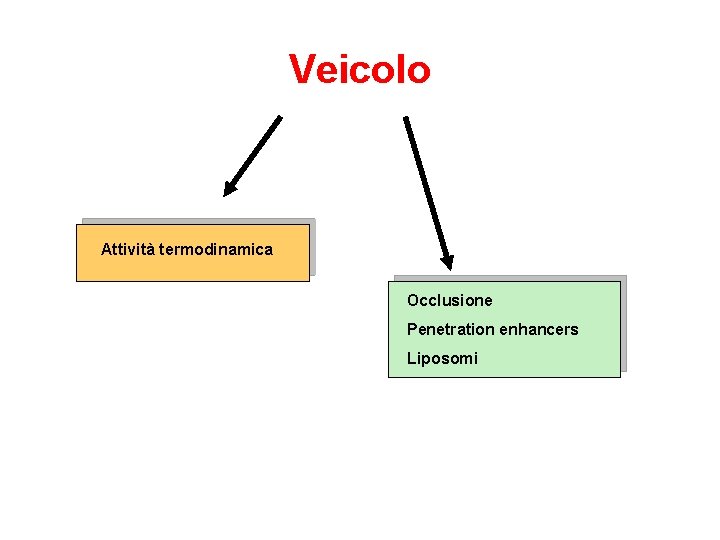 Veicolo

Attività termodinamica

Occlusione
Penetration enhancers
Liposomi